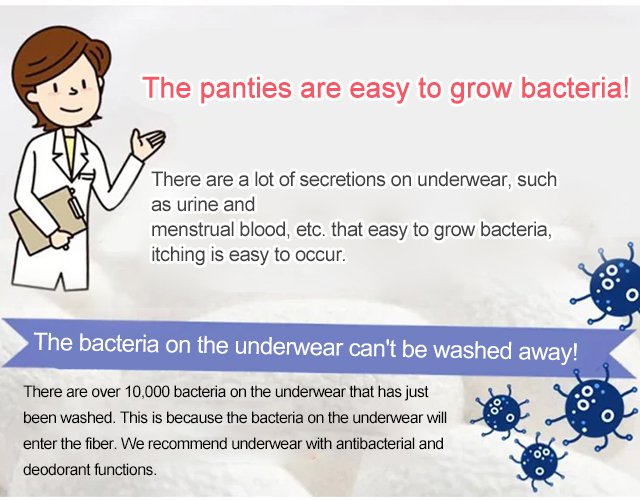 The panties are easy to grow bacteria!

There are a lot of secretions on underwear, such as urine and menstrual blood, etc. that easy to grow bacteria, itching is easy to occur.

The bacteria on the underwear can't be washed away!

There are over 10,000 bacteria on the underwear that has just been washed. This is because the bacteria on the underwear will enter the fiber. We recommend underwear with antibacterial and deodorant functions.